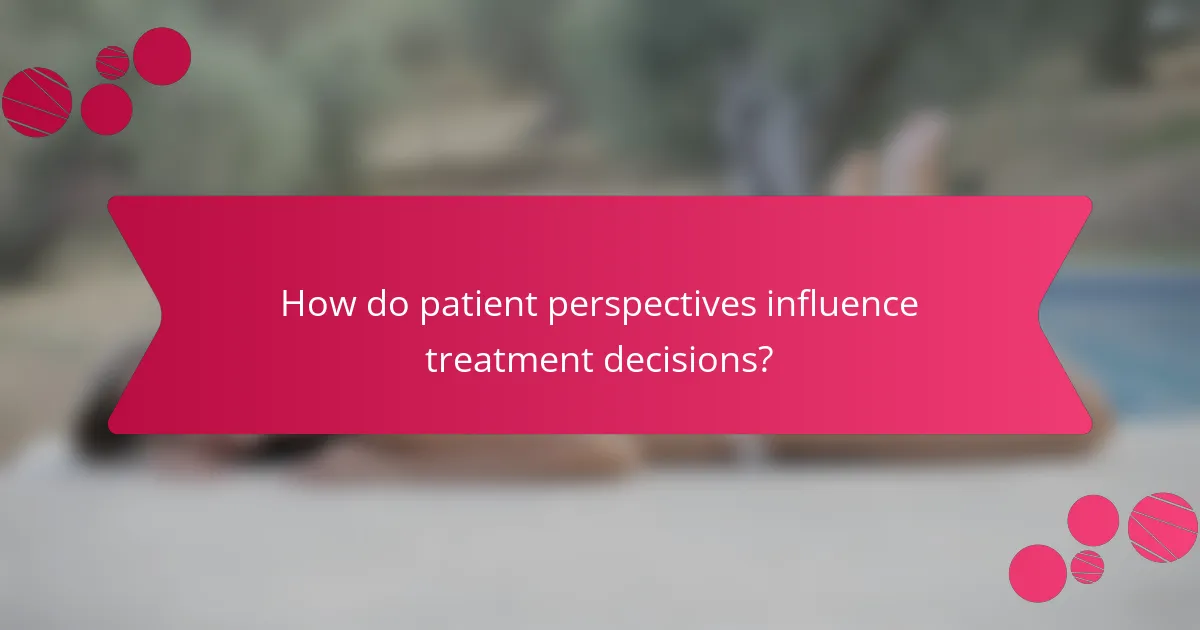 How do patient perspectives influence treatment decisions?